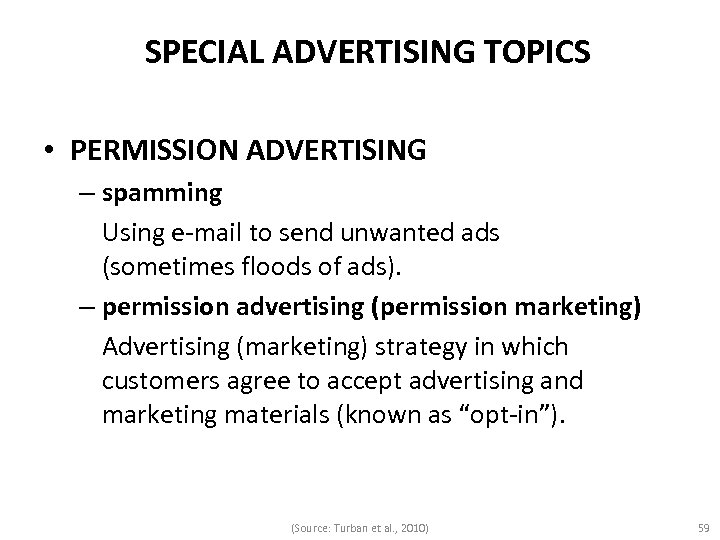 SPECIAL ADVERTISING TOPICS

• PERMISSION ADVERTISING

– spamming

Using e-mail to send unwanted ads (sometimes floods of ads).

– permission advertising (permission marketing)

Advertising (marketing) strategy in which customers agree to accept advertising and marketing materials (known as “opt-in”).

(Source: Turban et al., 2010)

59